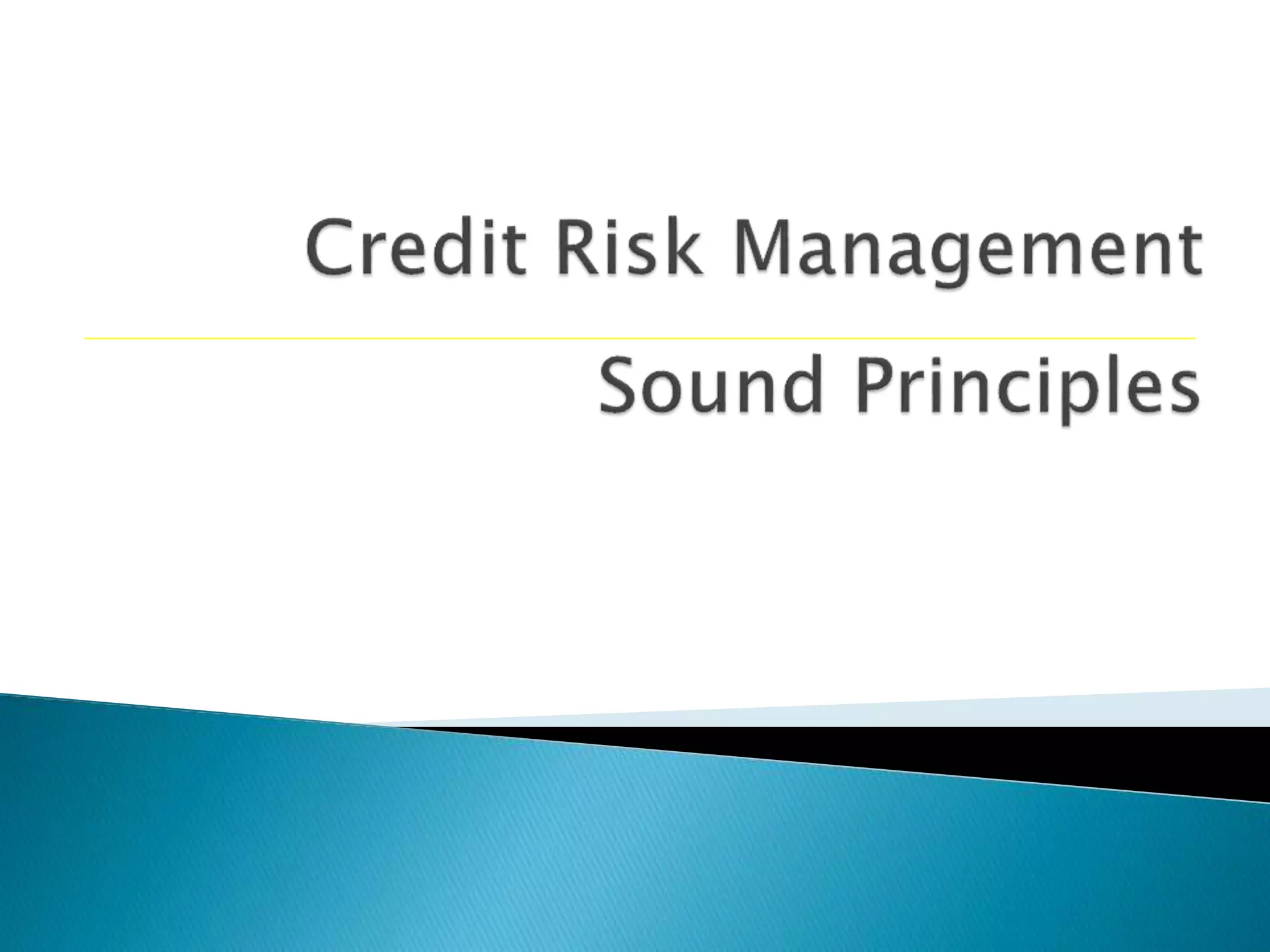 Credit Risk Management

Sound Principles